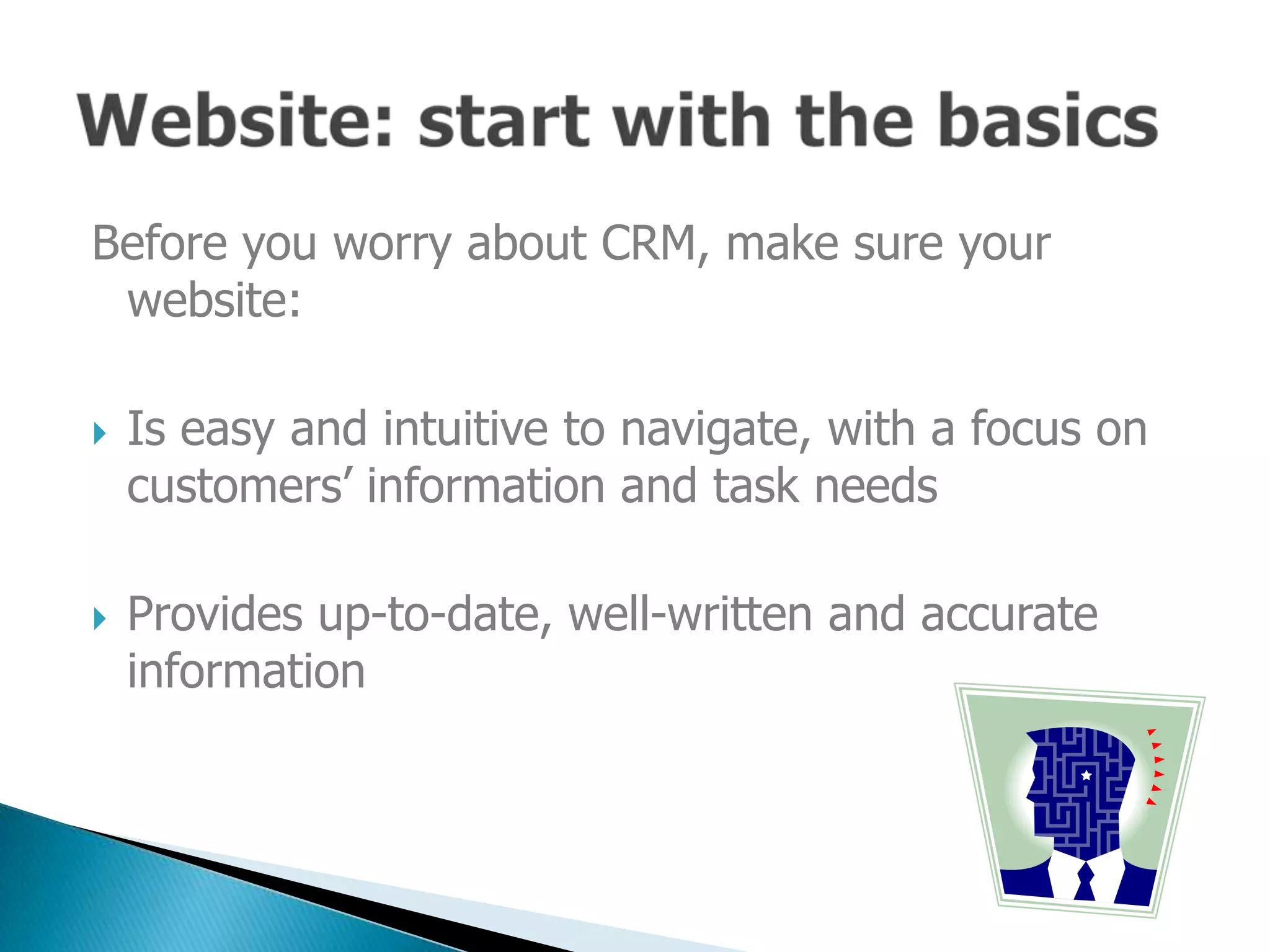 Website: start with the basics

Before you worry about CRM, make sure your website:

Is easy and intuitive to navigate, with a focus on customers’ information and task needs

Provides up-to-date, well-written and accurate information